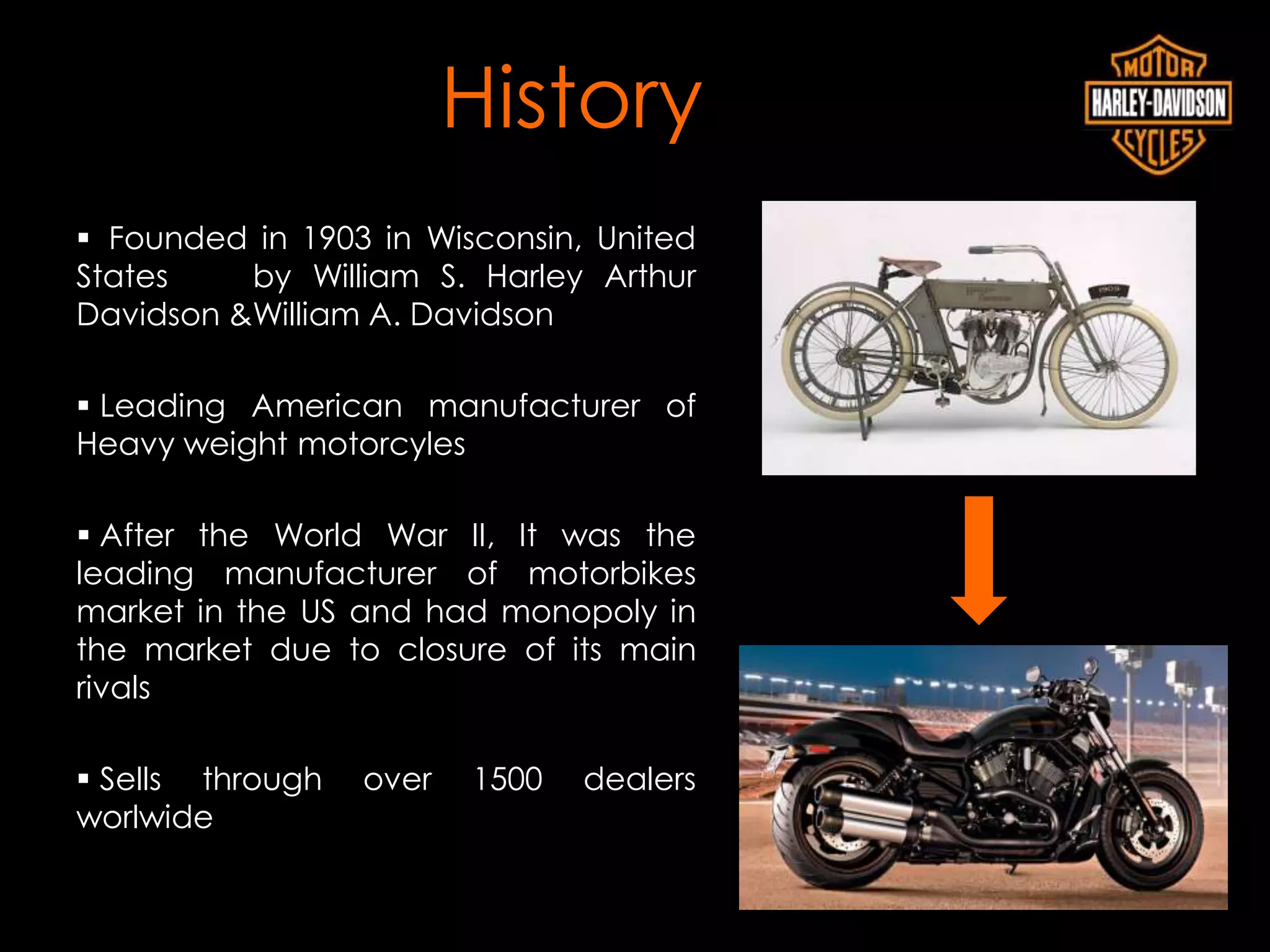 History

MOTOR
HARLEY-DAVIDSON
CYCLES

▪ Founded in 1903 in Wisconsin, United States by William S. Harley Arthur Davidson &William A. Davidson

▪ Leading American manufacturer of Heavy weight motorcyles

▪ After the World War II, It was the leading manufacturer of motorbikes market in the US and had monopoly in the market due to closure of its main rivals

▪ Sells through over 1500 dealers worlwide